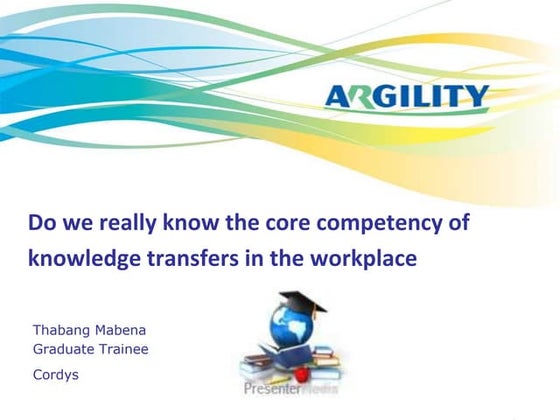 ARGILITY

Do we really know the core competency of knowledge transfers in the workplace

Thabang Mabena
Graduate Trainee

Cordys

PresenterMedia